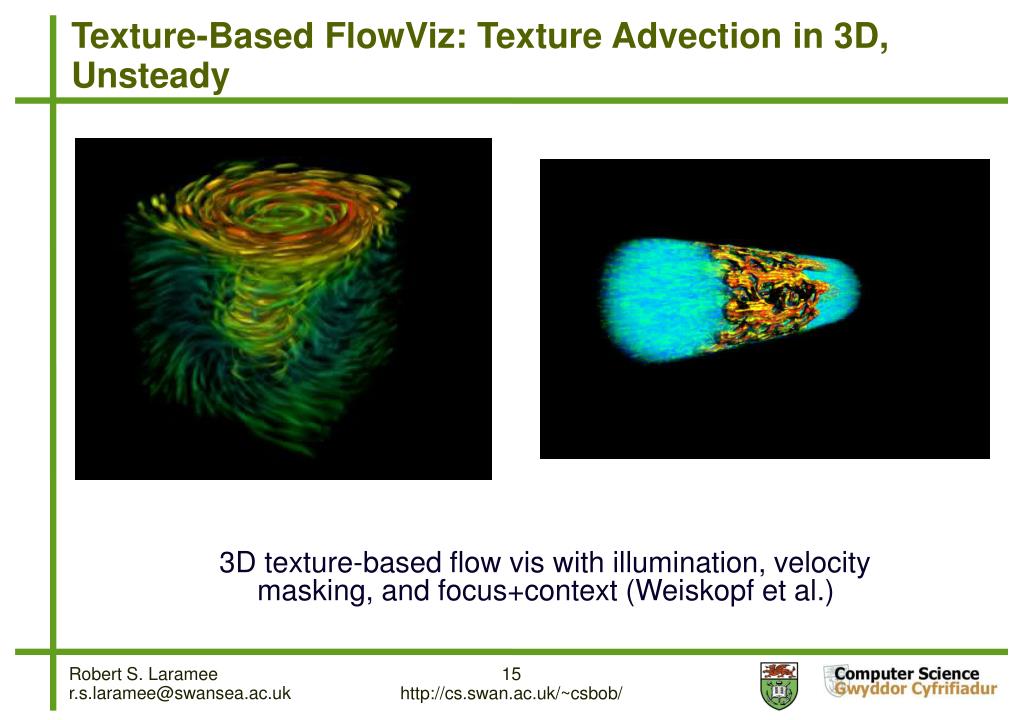 Texture-Based FlowViz: Texture Advection in 3D, Unsteady

3D texture-based flow vis with illumination, velocity masking, and focus+context (Weiskopf et al.)

Robert S. Laramee
r.s.laramee@swansea.ac.uk

15
http://cs.swan.ac.uk/~csbob/

Computer Science
Gwyddor Cyfrifiadur